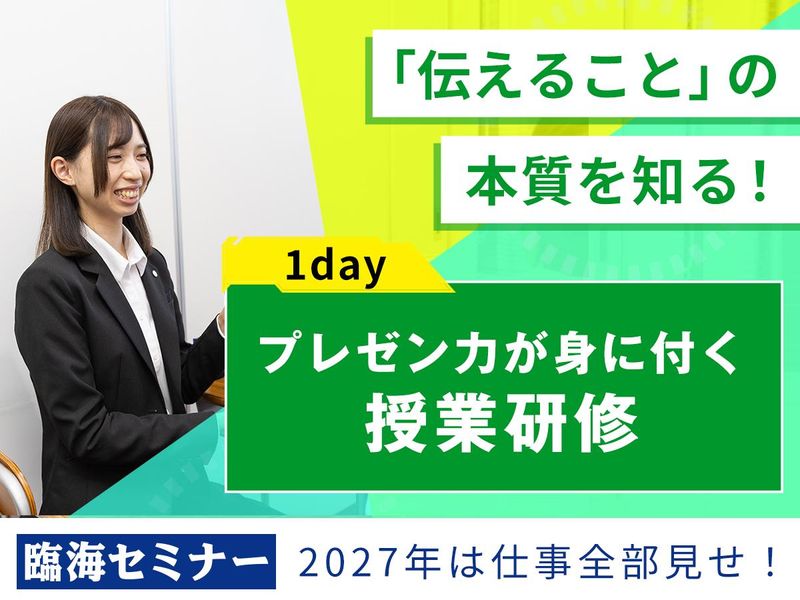 「伝えること」の

本質を知る！

1day

プレゼン力が身に付く
授業研修

臨海セミナー 2027年は仕事全部見せ！